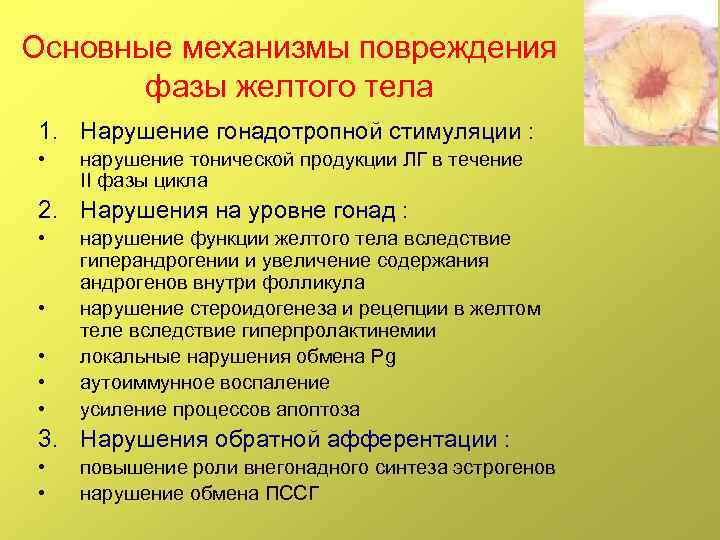 Основные механизмы повреждения фазы желтого тела

1. Нарушение гонадотропной стимуляции :
• нарушение тонической продукции ЛГ в течение II фазы цикла
2. Нарушения на уровне гонад :
• нарушение функции желтого тела вследствие гиперандрогении и увеличение содержания андрогенов внутри фолликула
• нарушение стероидогенеза и рецепции в желтом теле вследствие гиперпролактинемии
• локальные нарушения обмена Pg
• аутоиммунное воспаление
• усиление процессов апоптоза
3. Нарушения обратной афферентации :
• повышение роли внегонадного синтеза эстрогенов
• нарушение обмена ПССГ